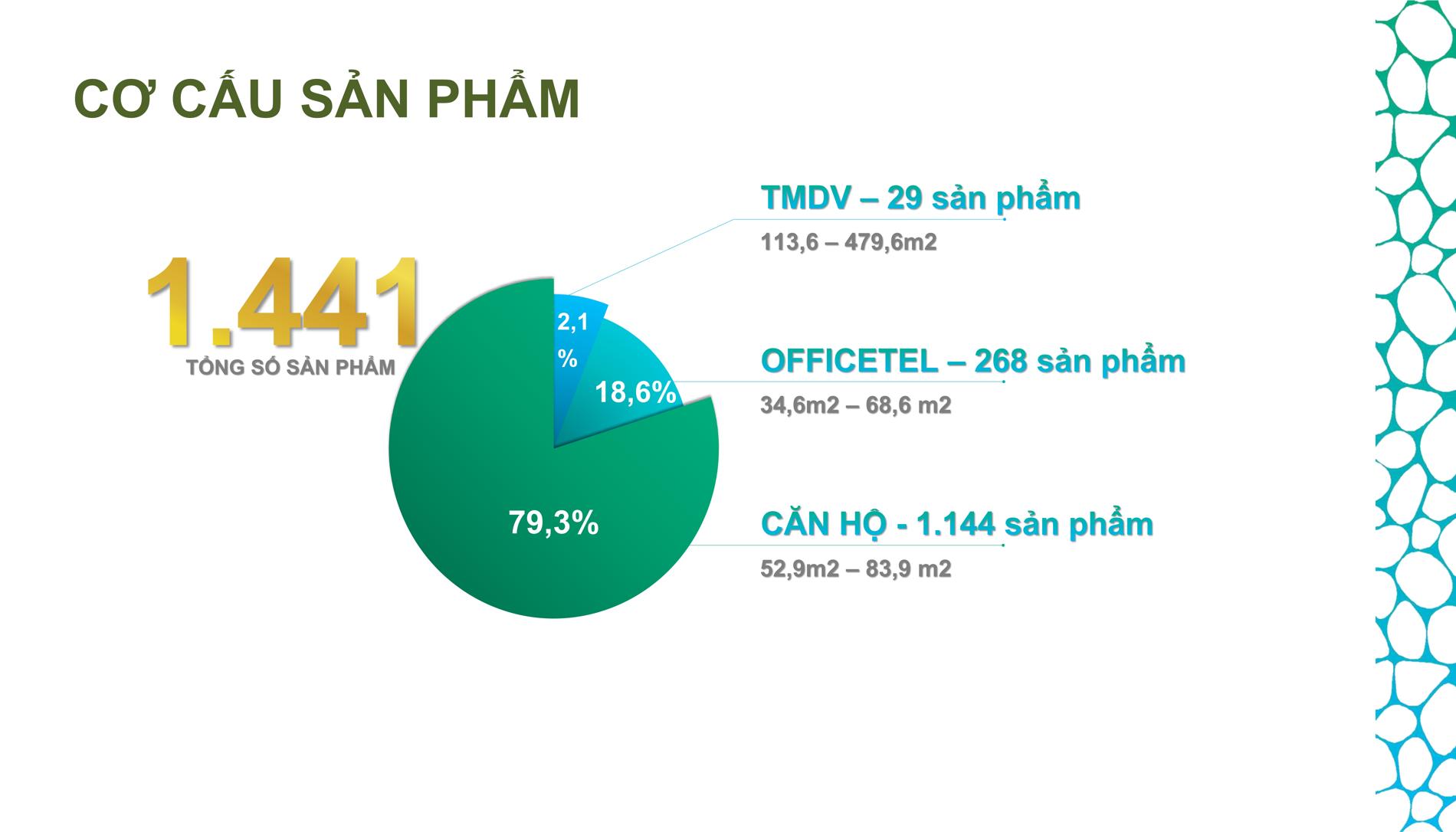 CƠ CẤU SẢN PHẨM

1.441
TỔNG SỐ SẢN PHẨM

2,1
%

18,6%

79,3%

TMDV – 29 sản phẩm
113,6 – 479,6m2

OFFICETEL – 268 sản phẩm
34,6m2 – 68,6 m2

CĂN HỘ - 1.144 sản phẩm
52,9m2 – 83,9 m2